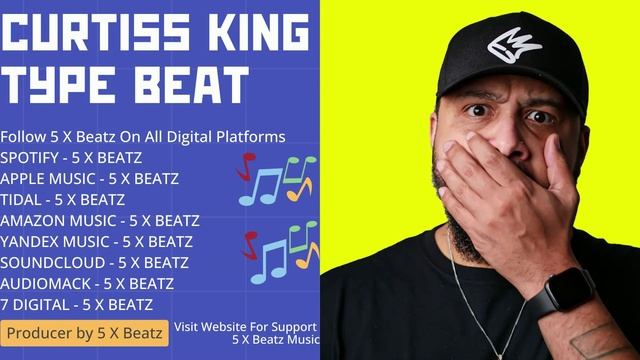 CURTISS KING TYPE BEAT

Follow 5 X Beatz On All Digital Platforms
SPOTIFY - 5 X BEATZ
APPLE MUSIC - 5 X BEATZ
TIDAL - 5 X BEATZ
AMAZON MUSIC - 5 X BEATZ
YANDEX MUSIC - 5 X BEATZ
SOUNDCLOUD - 5 X BEATZ
AUDIOMACK - 5 X BEATZ
7 DIGITAL - 5 X BEATZ

Producer by 5 X Beatz

Visit Website For Support
5 X Beatz Music